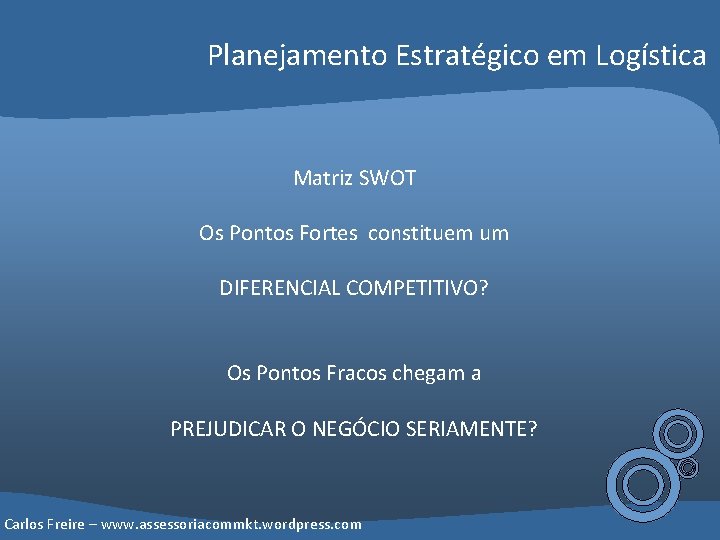 Planejamento Estratégico em Logística

Matriz SWOT

Os Pontos Fortes constituem um

DIFERENCIAL COMPETITIVO?

Os Pontos Fracos chegam a

PREJUDICAR O NEGÓCIO SERIAMENTE?

Carlos Freire – www.assessoriacommkt.wordpress.com